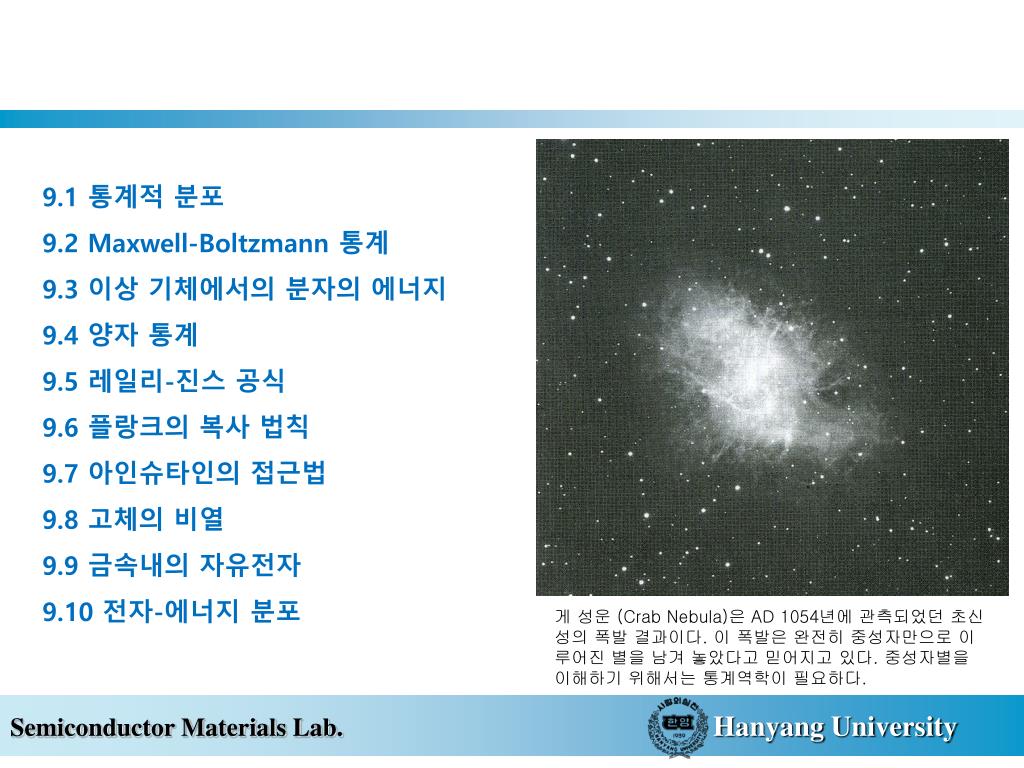 9.1 통계적 분포

9.2 Maxwell-Boltzmann 통계

9.3 이상 기체에서의 분자의 에너지

9.4 양자 통계

9.5 레일리-진스 공식

9.6 플랑크의 복사 법칙

9.7 아인슈타인의 접근법

9.8 고체의 비열

9.9 금속내의 자유전자

9.10 전자-에너지 분포

게 성운 (Crab Nebula)은 AD 1054년에 관측되었던 초신성의 폭발 결과이다. 이 폭발은 완전히 중성자만으로 이루어진 별을 남겨 놓았다고 믿어지고 있다. 중성자별을 이해하기 위해서는 통계역학이 필요하다.

Semiconductor Materials Lab.

한양

1939

Hanyang University